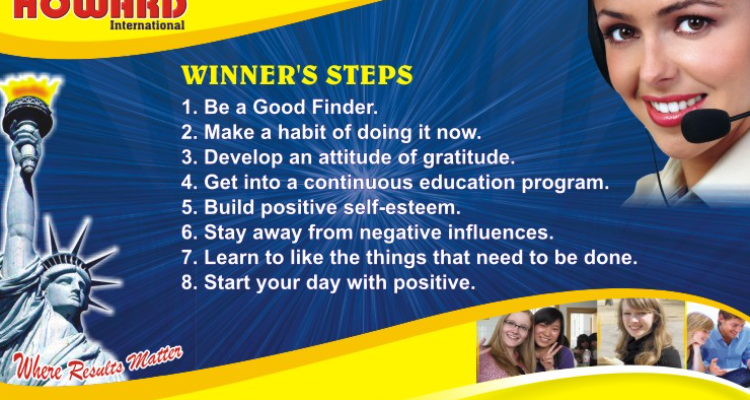 HOWARD
International

WINNER'S STEPS
1. Be a Good Finder.
2. Make a habit of doing it now.
3. Develop an attitude of gratitude.
4. Get into a continuous education program.
5. Build positive self-esteem.
6. Stay away from negative influences.
7. Learn to like the things that need to be done.
8. Start your day with positive.

Where Results Matter